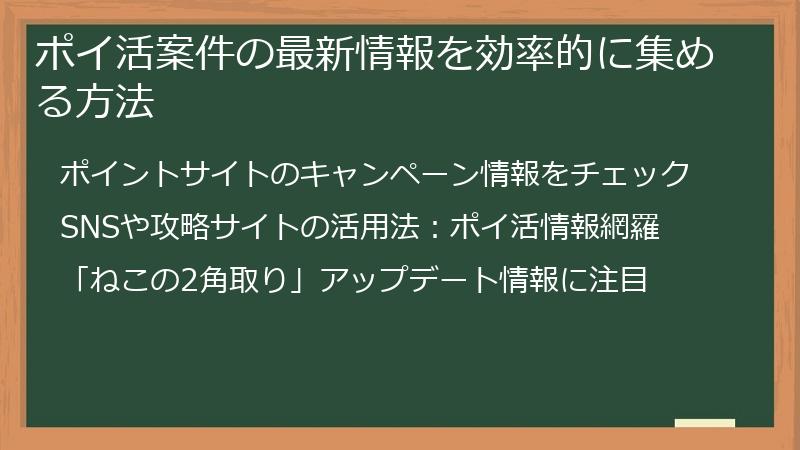 ポイ活案件の最新情報を効率的に集める方法

ポイントサイトのキャンペーン情報をチェック

SNSや攻略サイトの活用法：ポイ活情報網羅

「ねこの2角取り」アップデート情報に注目